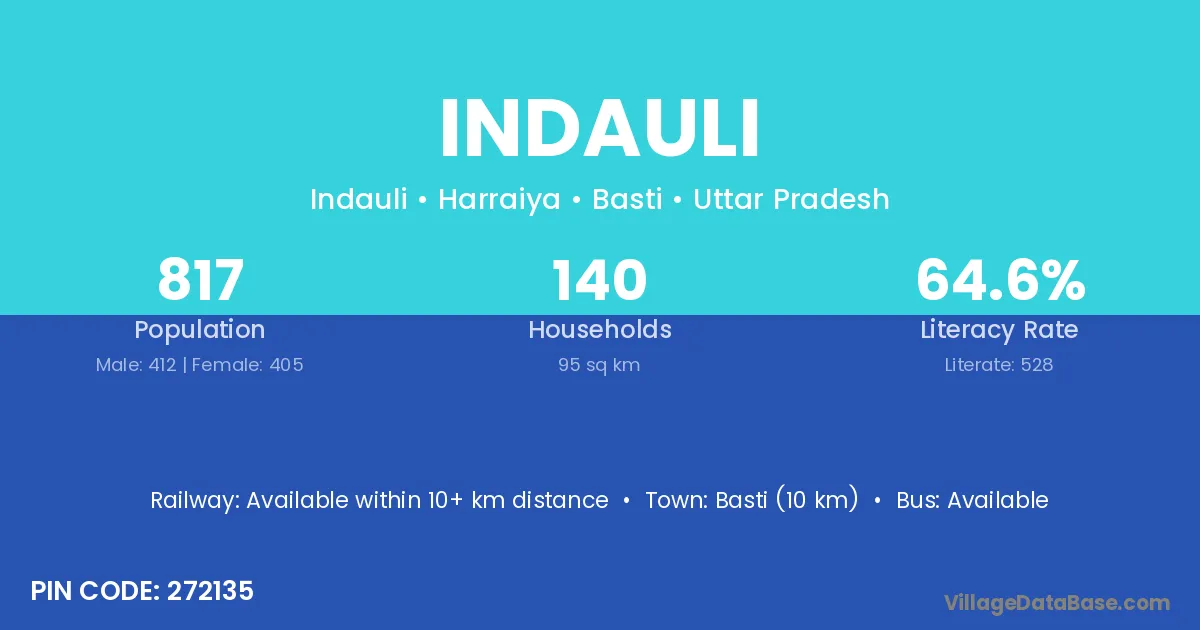 INDAULI

Indauli • Harraiya • Basti • Uttar Pradesh

817
Population
Male: 412 | Female: 405

140
Households
95 sq km

64.6%
Literacy Rate
Literate: 528

Railway: Available within 10+ km distance • Town: Basti (10 km) • Bus: Available

PIN CODE: 272135

VillageDataBase.com